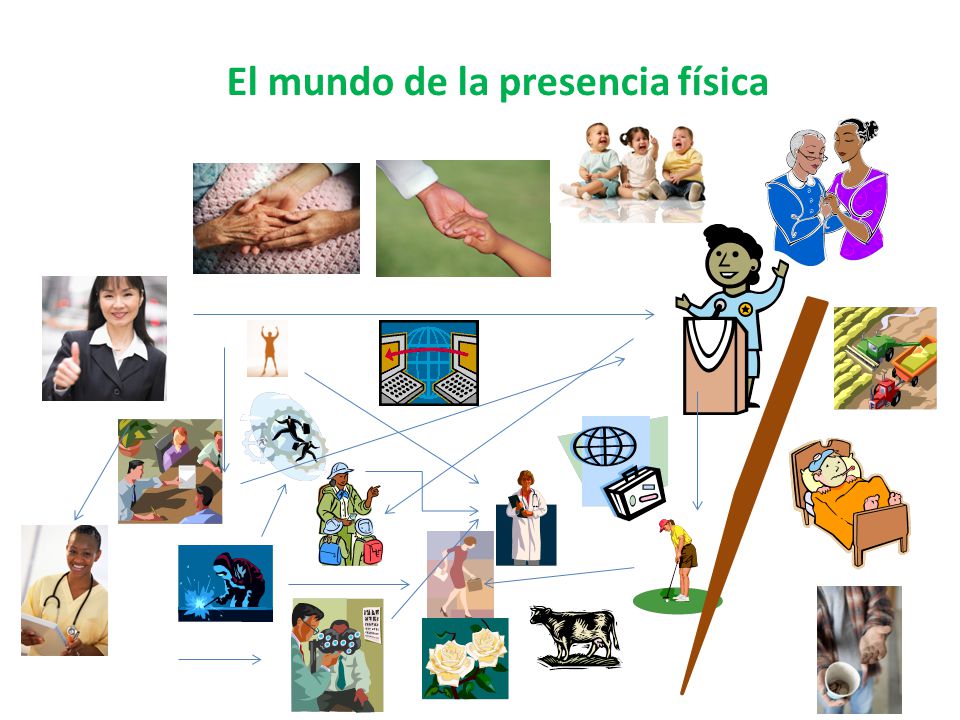 El mundo de la presencia física